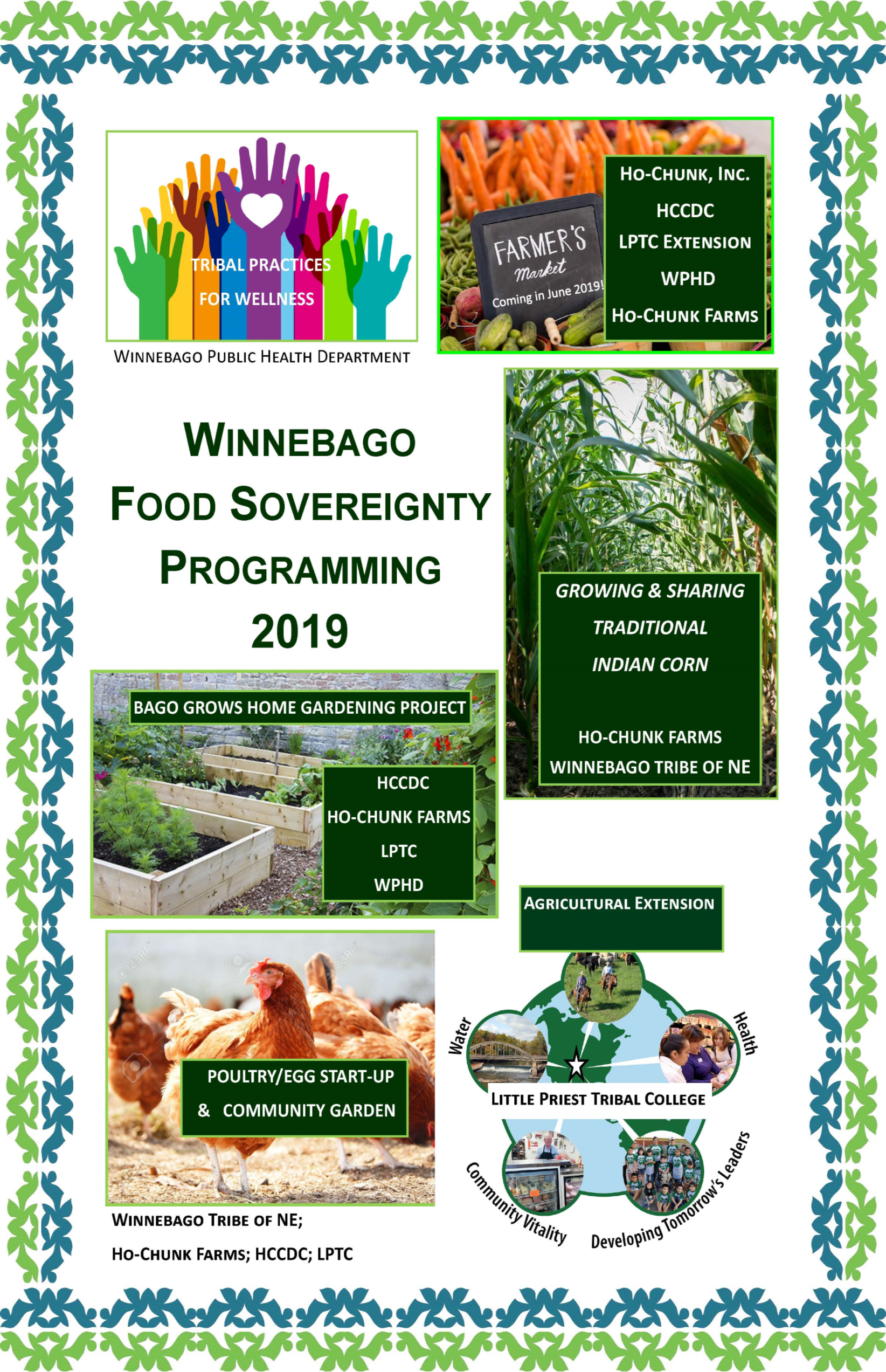 TRIBAL PRACTICES FOR WELLNESS

WINNEBAGO PUBLIC HEALTH DEPARTMENT

FARMER'S Market Coming in June 2019!

HO-CHUNK, INC.
HCCDC
LPTC EXTENSION
WPHD
HO-CHUNK FARMS

WINNEBAGO FOOD SOVEREIGNTY PROGRAMMING 2019

GROWING & SHARING TRADITIONAL INDIAN CORN

HO-CHUNK FARMS
WINNEBAGO TRIBE OF NE

BAGO GROWS HOME GARDENING PROJECT

HCCDC
HO-CHUNK FARMS
LPTC
WPHD

AGRICULTURAL EXTENSION

Water
Health
LITTLE PRIEST TRIBAL COLLEGE
Community Vitality
Developing Tomorrow's Leaders

POULTRY/EGG START-UP & COMMUNITY GARDEN

WINNEBAGO TRIBE OF NE;
HO-CHUNK FARMS; HCCDC; LPTC